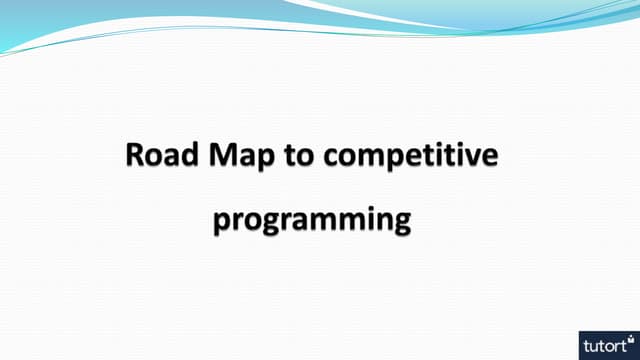 Road Map to competitive programming

tutort